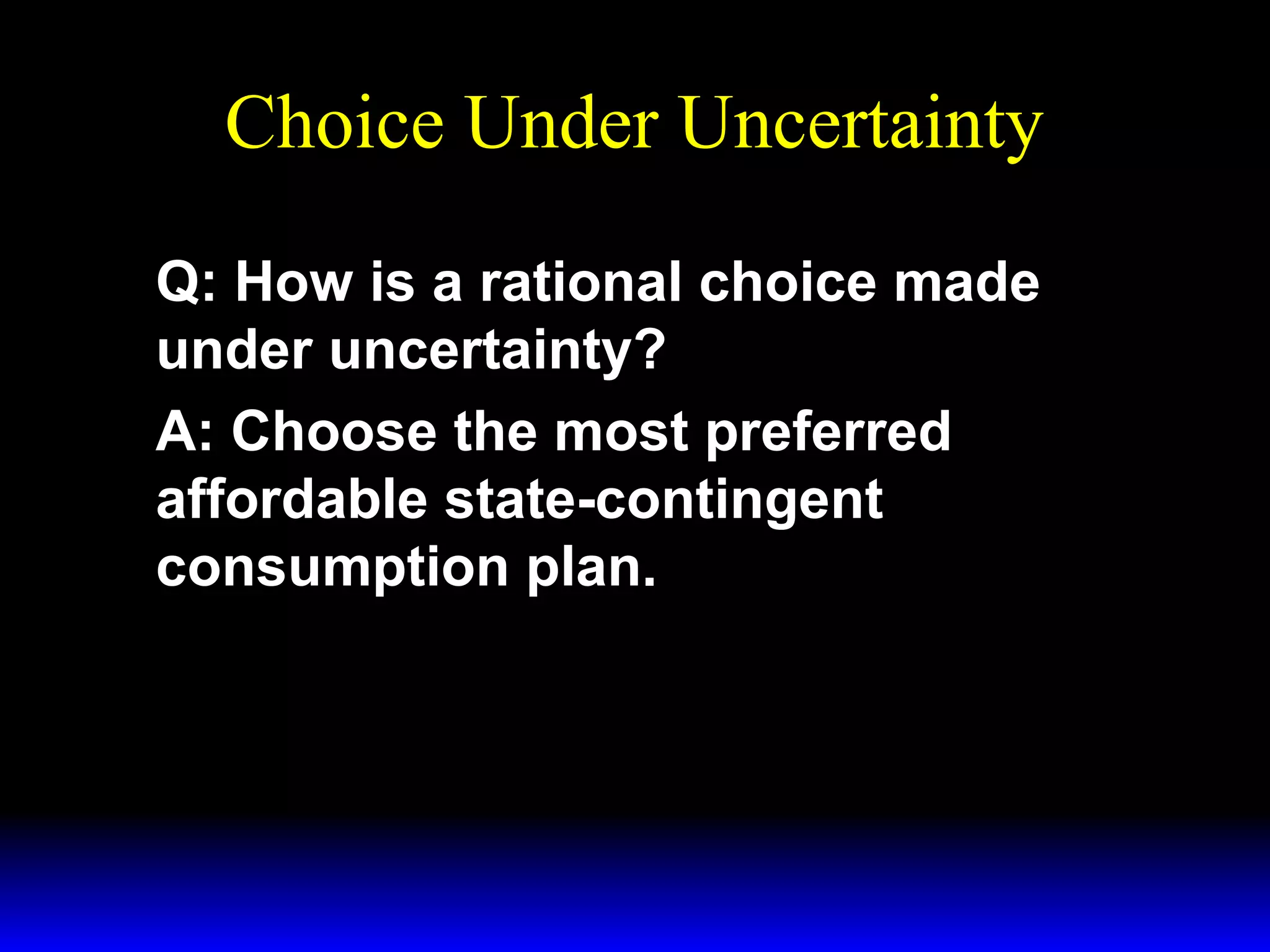 Choice Under Uncertainty

Q: How is a rational choice made under uncertainty?

A: Choose the most preferred affordable state-contingent consumption plan.